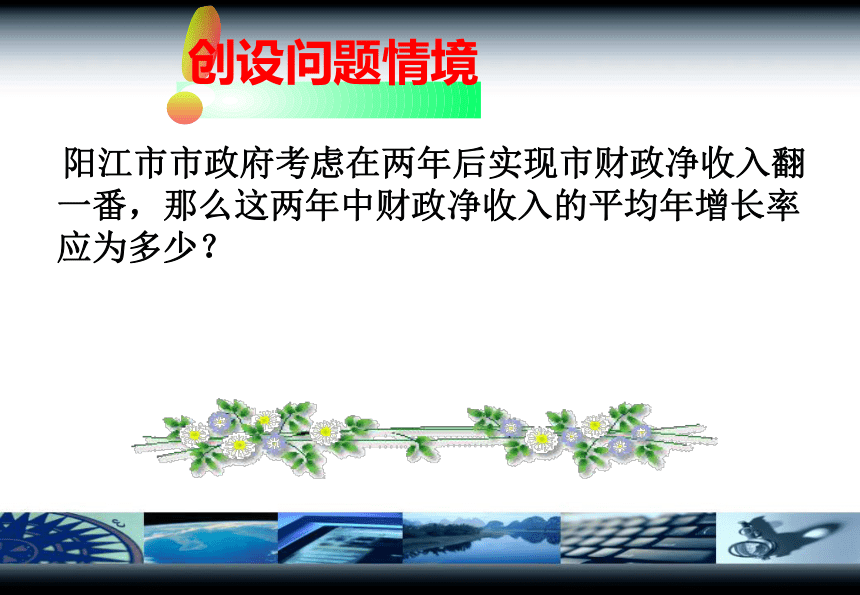 创设问题情境

阳江市市政府考虑在两年后实现市财政净收入翻一番，那么这两年中财政净收入的平均年增长率应为多少？